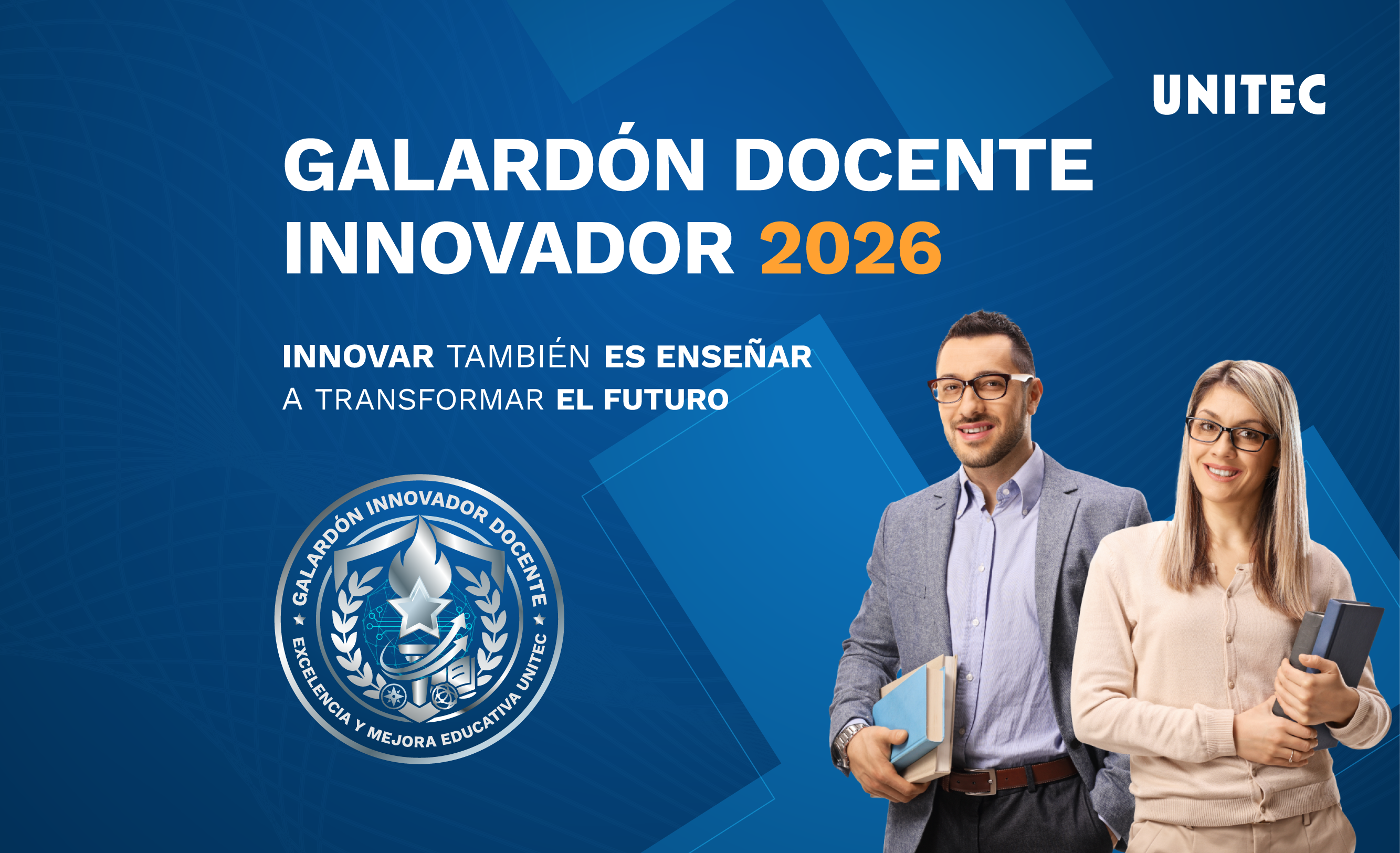 UNITEC

GALARDÓN DOCENTE INNOVADOR 2026

INNOVAR TAMBIÉN ES ENSEÑAR A TRANSFORMAR EL FUTURO

GALARDÓN INNOVADOR DOCENTE
EXCELENCIA Y MEJORA EDUCATIVA UNITEC